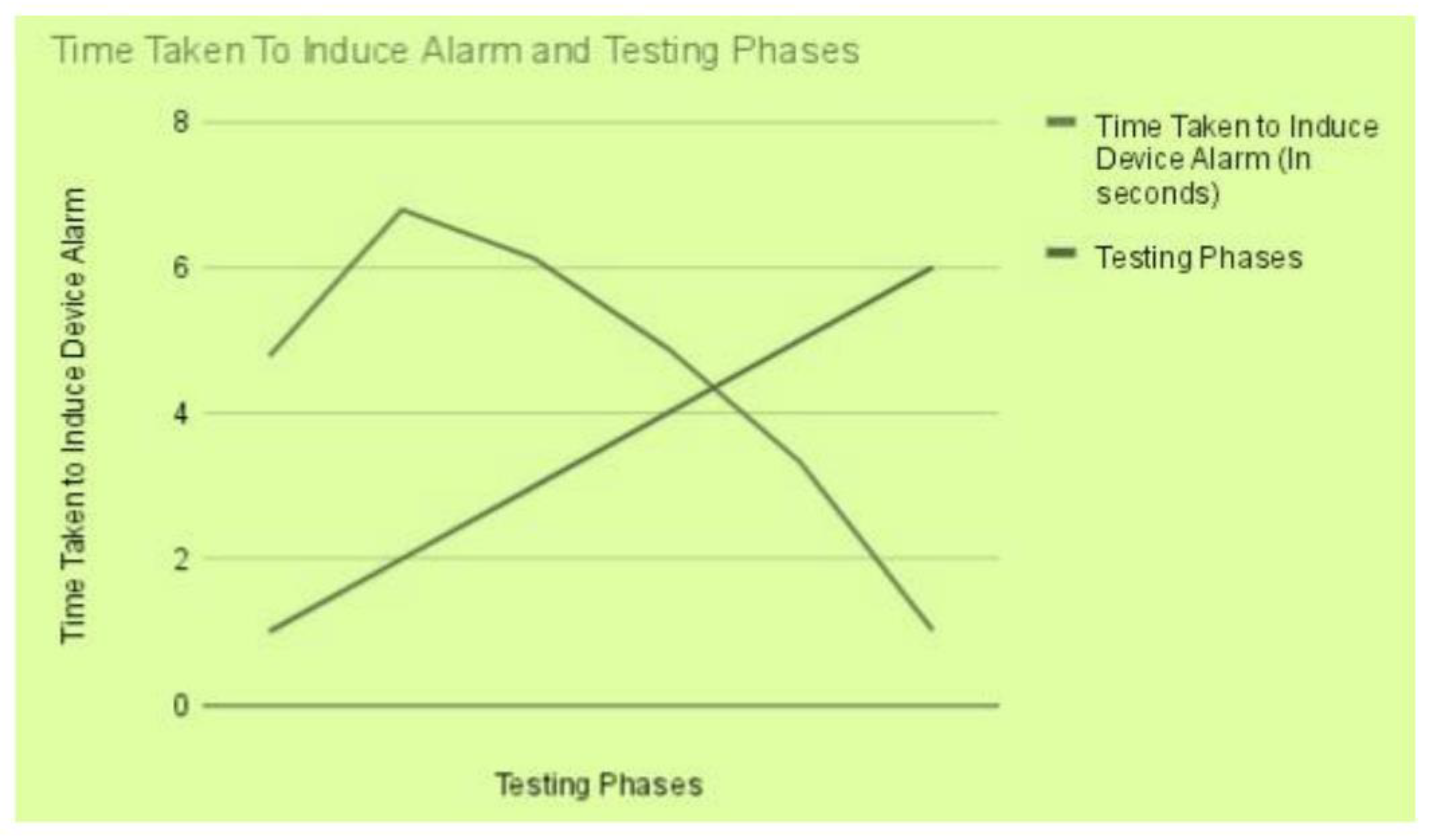 Time Taken To Induce Alarm and Testing Phases

Time Taken to Induce Device Alarm

8
6
4
2
0

Testing Phases

Time Taken to Induce Device Alarm (In seconds)

Testing Phases